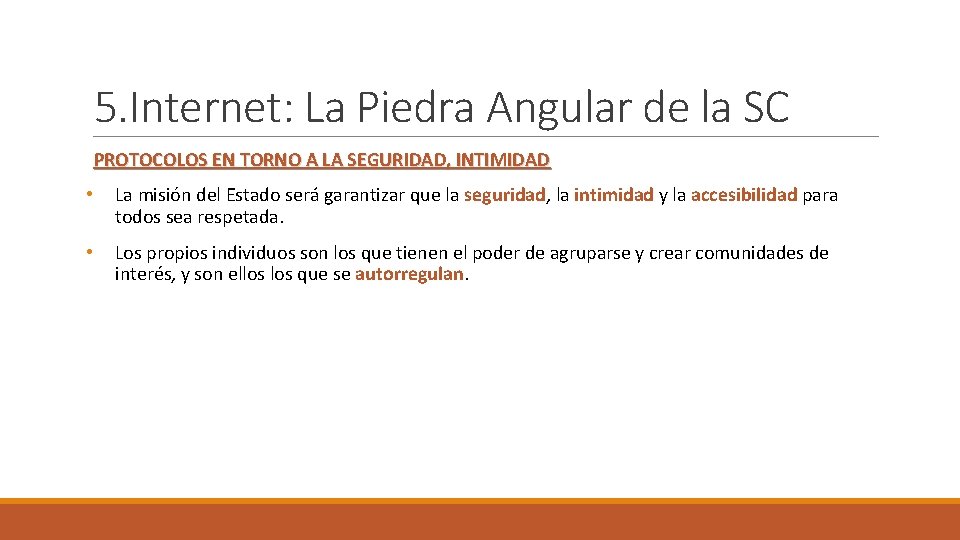 5.Internet: La Piedra Angular de la SC

PROTOCOLOS EN TORNO A LA SEGURIDAD, INTIMIDAD

• La misión del Estado será garantizar que la seguridad, la intimidad y la accesibilidad para todos sea respetada.

• Los propios individuos son los que tienen el poder de agruparse y crear comunidades de interés, y son ellos los que se autorregulan.